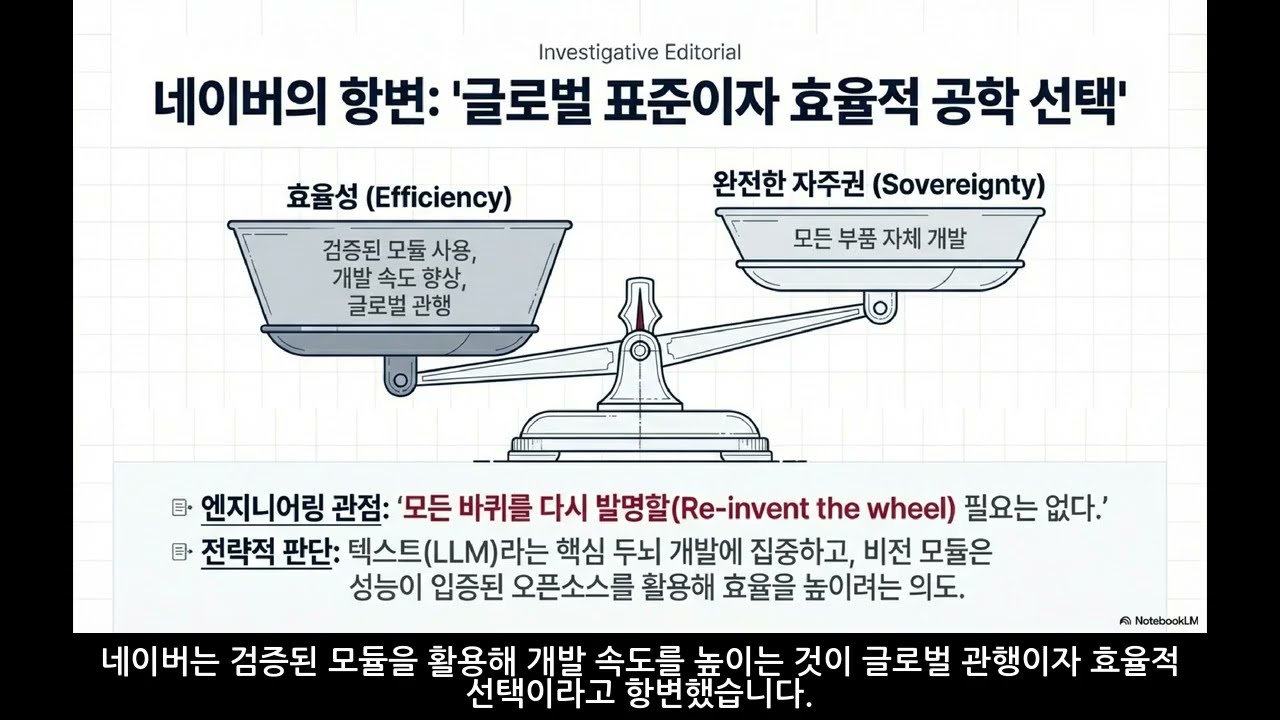 Investigative Editorial

네이버의 항변: '글로벌 표준이자 효율적 공학 선택'

효율성 (Efficiency)

검증된 모듈 사용, 개발 속도 향상, 글로벌 관행

완전한 자주권 (Sovereignty)

모든 부품 자체 개발

엔지니어링 관점: '모든 바퀴를 다시 발명할(Re-invent the wheel) 필요는 없다.'

전략적 판단: 텍스트(LLM)라는 핵심 두뇌 개발에 집중하고, 비전 모듈은 성능이 입증된 오픈소스를 활용해 효율을 높이려는 의도.

NotebookLM

네이버는 검증된 모듈을 활용해 개발 속도를 높이는 것이 글로벌 관행이자 효율적 선택이라고 항변했습니다.